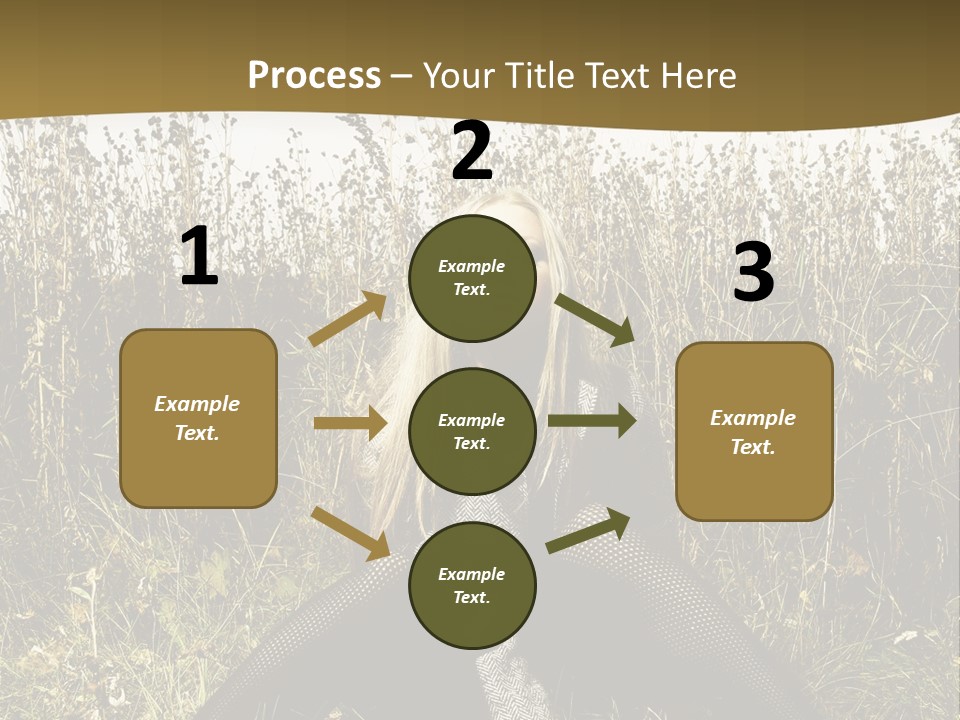 Process – Your Title Text Here

1

Example Text.

2

Example Text.

Example Text.

Example Text.

3

Example Text.